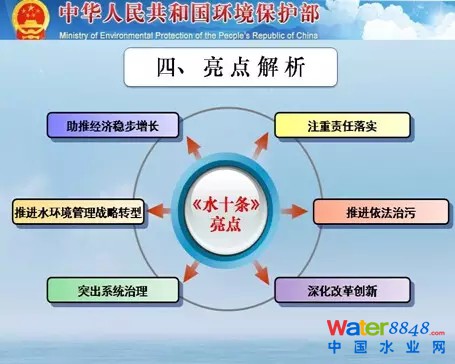 中华人民共和国环境保护部
Ministry of Environmental Protection of the People's Republic of China

四、亮点解析

助推经济稳步增长

注重责任落实

推进水环境管理战略转型

《水十条》亮点

推进依法治污

突出系统治理

深化改革创新

Water8848.com
中国水业网